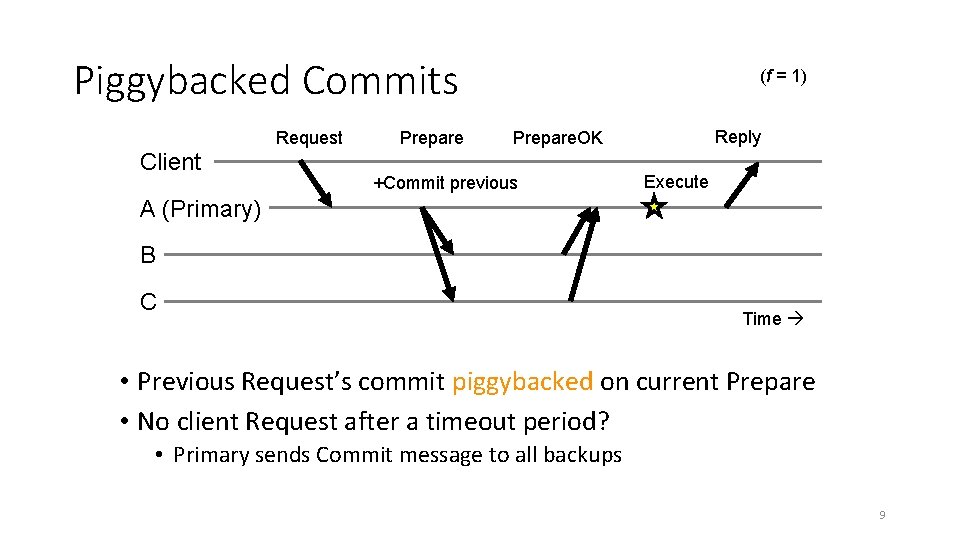 Piggybacked Commits

(f = 1)

Request Prepare PrepareOK Reply

Client

+Commit previous

Execute

A (Primary)

B

C

Time →

• Previous Request's commit piggybacked on current Prepare
• No client Request after a timeout period?
  • Primary sends Commit message to all backups

9